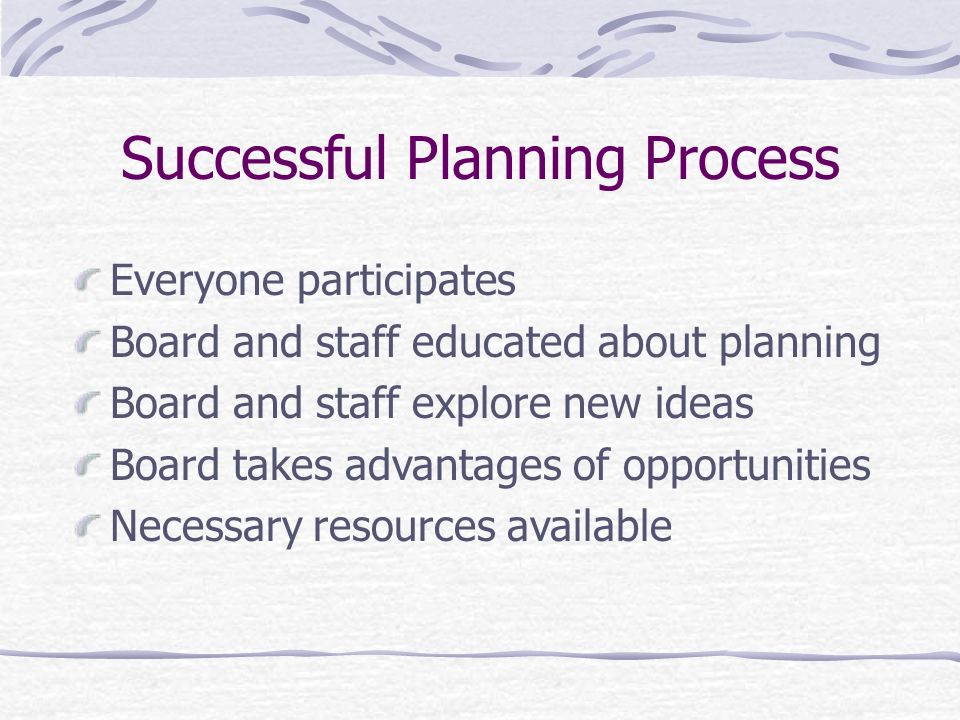 Successful Planning Process

Everyone participates
Board and staff educated about planning
Board and staff explore new ideas
Board takes advantages of opportunities
Necessary resources available